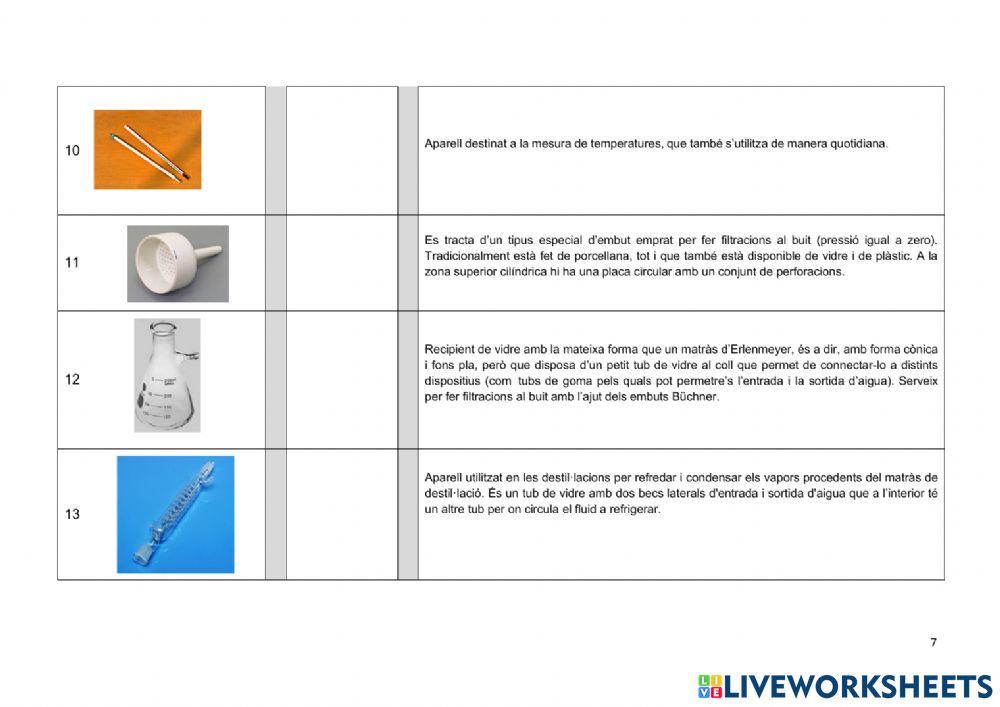 | 10 | | | | Aparell destinat a la mesura de temperatures, que també s'utilitza de manera quotidiana. |
|---|---|---|---|---|
| 11 | | | | Es tracta d'un tipus especial d'embut emprat per fer filtracions al buit (pressió igual a zero). Tradicionalment està fet de porcellana, tot i que també està disponible de vidre i de plàstic. A la zona superior cilíndrica hi ha una placa circular amb un conjunt de perforacions. |
| 12 | | | | Recipient de vidre amb la mateixa forma que un matràs d'Erlenmeyer, és a dir, amb forma cònica i fons pla, però que disposa d'un petit tub de vidre al coll que permet de connectar-lo a distints dispositius (com tubs de goma pels quals pot permetre's l'entrada i la sortida d'aigua). Serveix per fer filtracions al buit amb l'ajut dels embuts Büchner. |
| 13 | | | | Aparell utilitzat en les destil·lacions per refredar i condensar els vapors procedents del matràs de destil·lació. És un tub de vidre amb dos becs laterals d'entrada i sortida d'aigua que a l'interior té un altre tub per on circula el fluid a refrigerar. |

7

LIVEWORKSHEETS